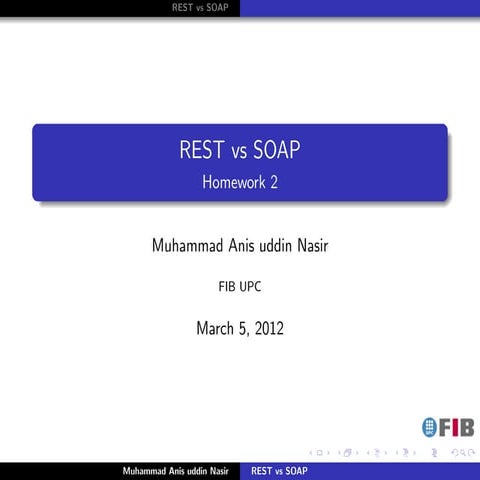 REST vs SOAP

REST vs SOAP
Homework 2

Muhammad Anis uddin Nasir

FIB UPC

March 5, 2012

UPC FIB

Muhammad Anis uddin Nasir REST vs SOAP